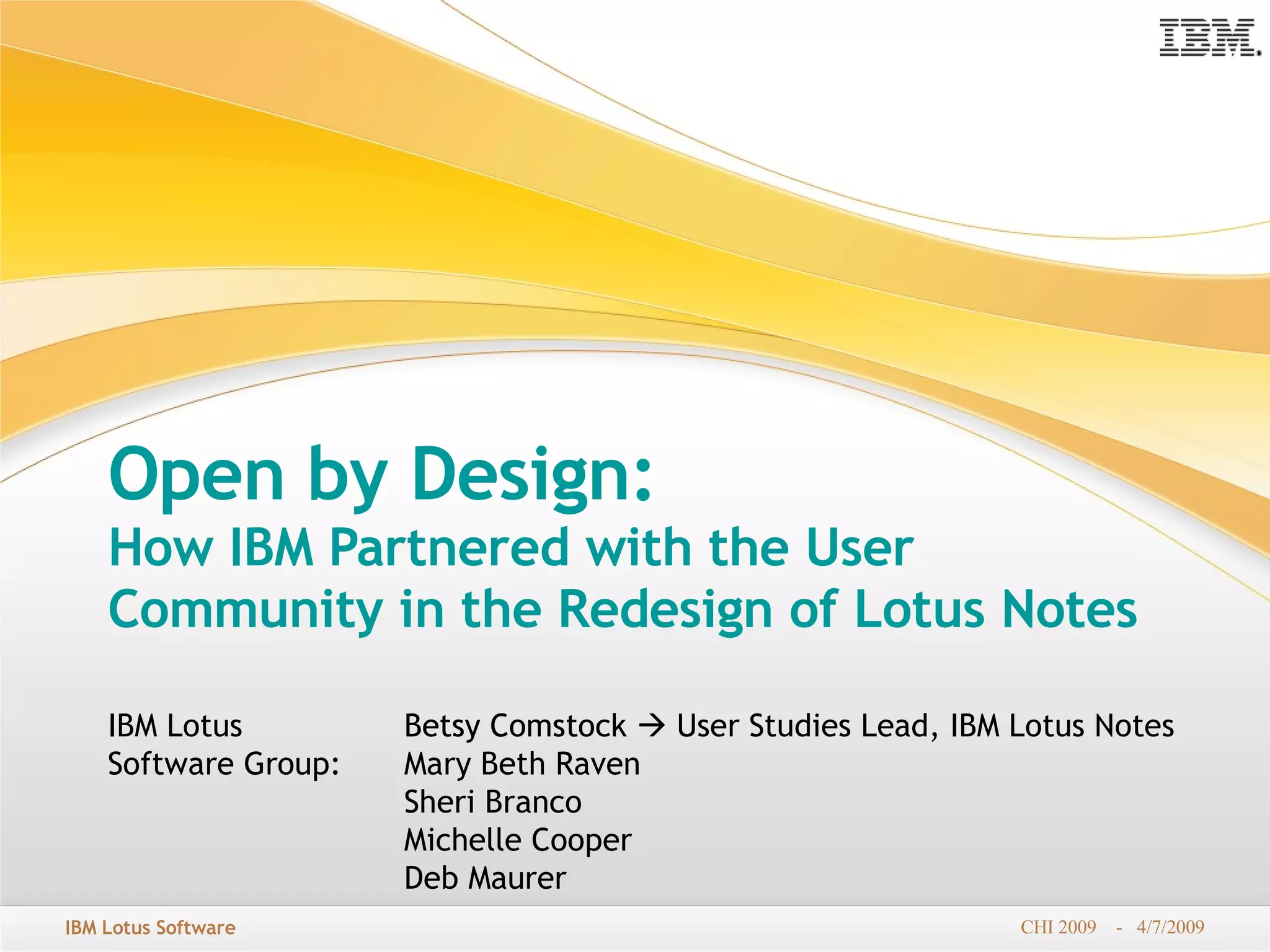 IBM.

Open by Design:
How IBM Partnered with the User Community in the Redesign of Lotus Notes

IBM Lotus Software Group:

Betsy Comstock → User Studies Lead, IBM Lotus Notes
Mary Beth Raven
Sheri Branco
Michelle Cooper
Deb Maurer

IBM Lotus Software

CHI 2009 - 4/7/2009